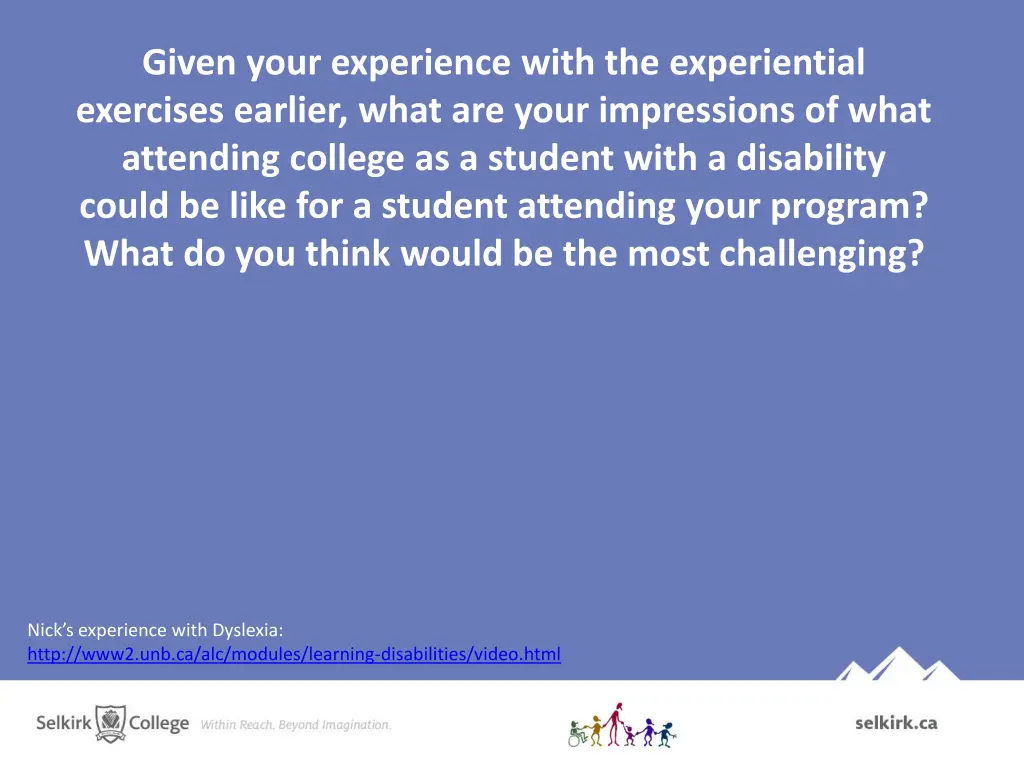 Given your experience with the experiential exercises earlier, what are your impressions of what attending college as a student with a disability could be like for a student attending your program? What do you think would be the most challenging?

Nick's experience with Dyslexia:
http://www2.unb.ca/alc/modules/learning-disabilities/video.html

Selkirk College Within Reach. Beyond Imagination.

selkirk.ca